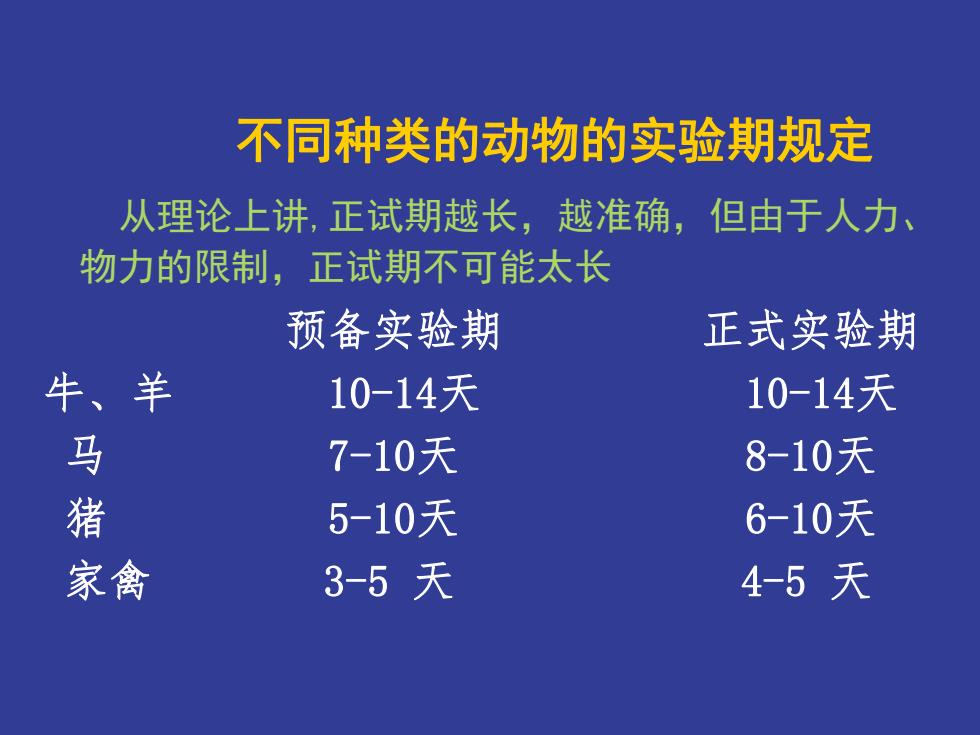 不同种类的动物的实验期规定

从理论上讲,正试期越长，越准确，但由于人力、物力的限制，正试期不可能太长

| | 预备实验期 | 正式实验期 |
|---|---|---|
| 牛、羊 | 10-14天 | 10-14天 |
| 马 | 7-10天 | 8-10天 |
| 猪 | 5-10天 | 6-10天 |
| 家禽 | 3-5 天 | 4-5 天 |